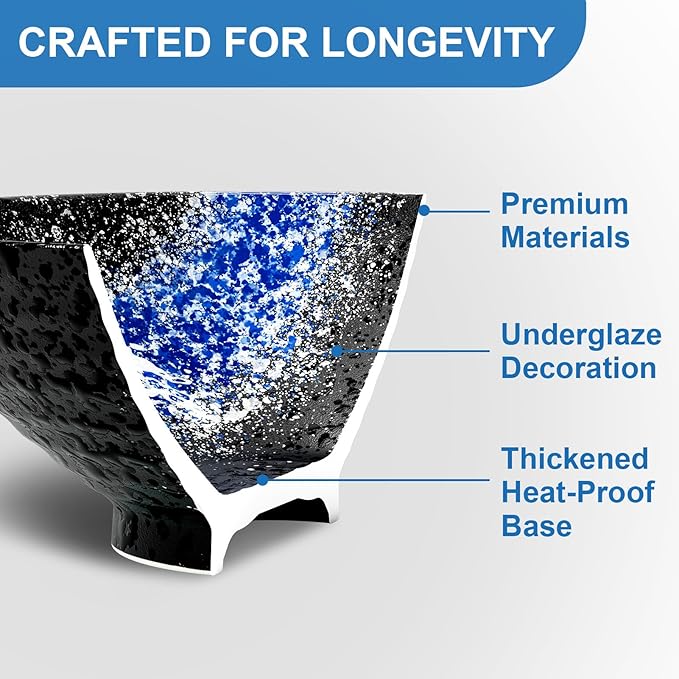 CRAFTED FOR LONGEVITY

Premium Materials

Underglaze Decoration

Thickened Heat-Proof Base